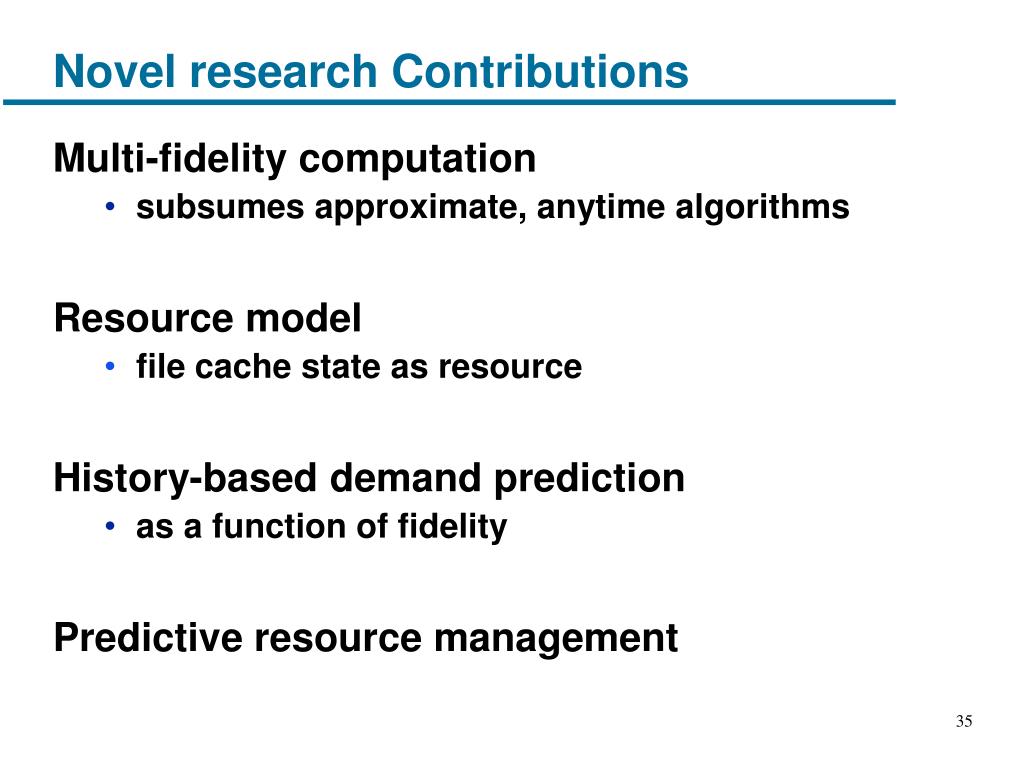 Novel research Contributions

Multi-fidelity computation

• subsumes approximate, anytime algorithms

Resource model

• file cache state as resource

History-based demand prediction

• as a function of fidelity

Predictive resource management

35